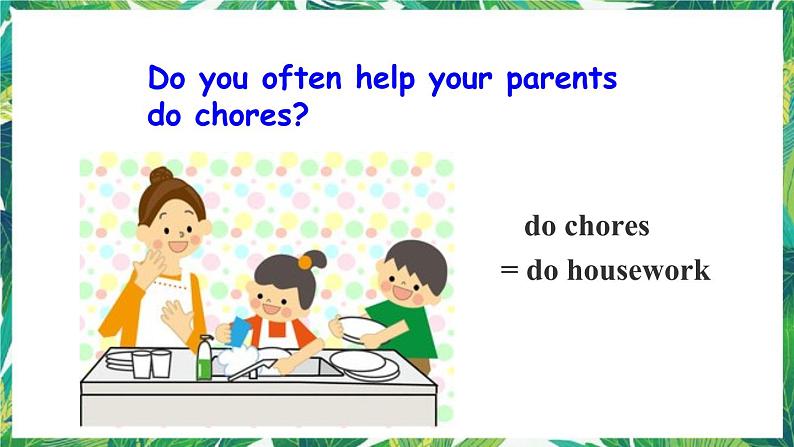 Do you often help your parents do chores?

do chores
= do housework